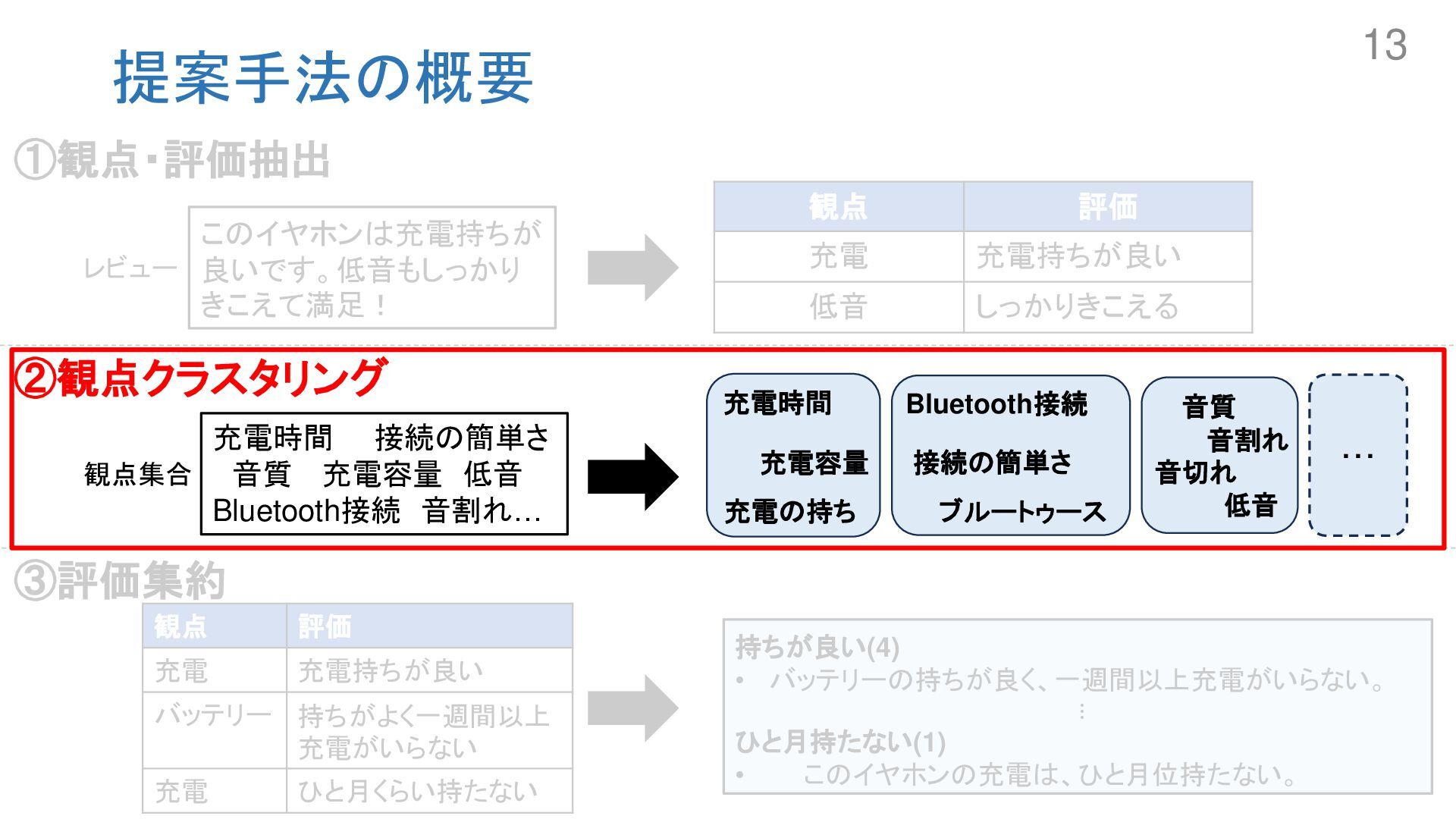 13

提案手法の概要

①観点・評価抽出

レビュー

このイヤホンは充電持ちが良いです。低音もしっかりきこえて満足！

| 観点 | 評価 |
|---|---|
| 充電 | 充電持ちが良い |
| 低音 | しっかりきこえる |

②観点クラスタリング

観点集合

充電時間　接続の簡単さ
音質　充電容量　低音
Bluetooth接続　音割れ…

充電時間
充電容量
充電の持ち

Bluetooth接続
接続の簡単さ
ブルートゥース

音質
音割れ
音切れ
低音

…

③評価集約

| 観点 | 評価 |
|---|---|
| 充電 | 充電持ちが良い |
| バッテリー | 持ちがよく一週間以上充電がいらない |
| 充電 | ひと月くらい持たない |

持ちが良い(4)
• バッテリーの持ちが良く、一週間以上充電がいらない。
⋮
ひと月持たない(1)
• このイヤホンの充電は、ひと月位持たない。